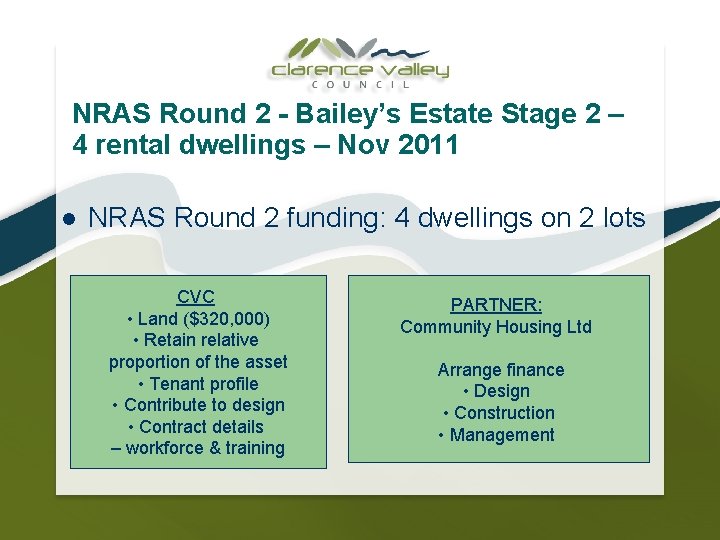 clarence valley
COUNCIL

NRAS Round 2 - Bailey's Estate Stage 2 – 4 rental dwellings – Nov 2011

● NRAS Round 2 funding: 4 dwellings on 2 lots

CVC
• Land ($320,000)
• Retain relative proportion of the asset
• Tenant profile
• Contribute to design
• Contract details – workforce & training

PARTNER:
Community Housing Ltd

Arrange finance
• Design
• Construction
• Management